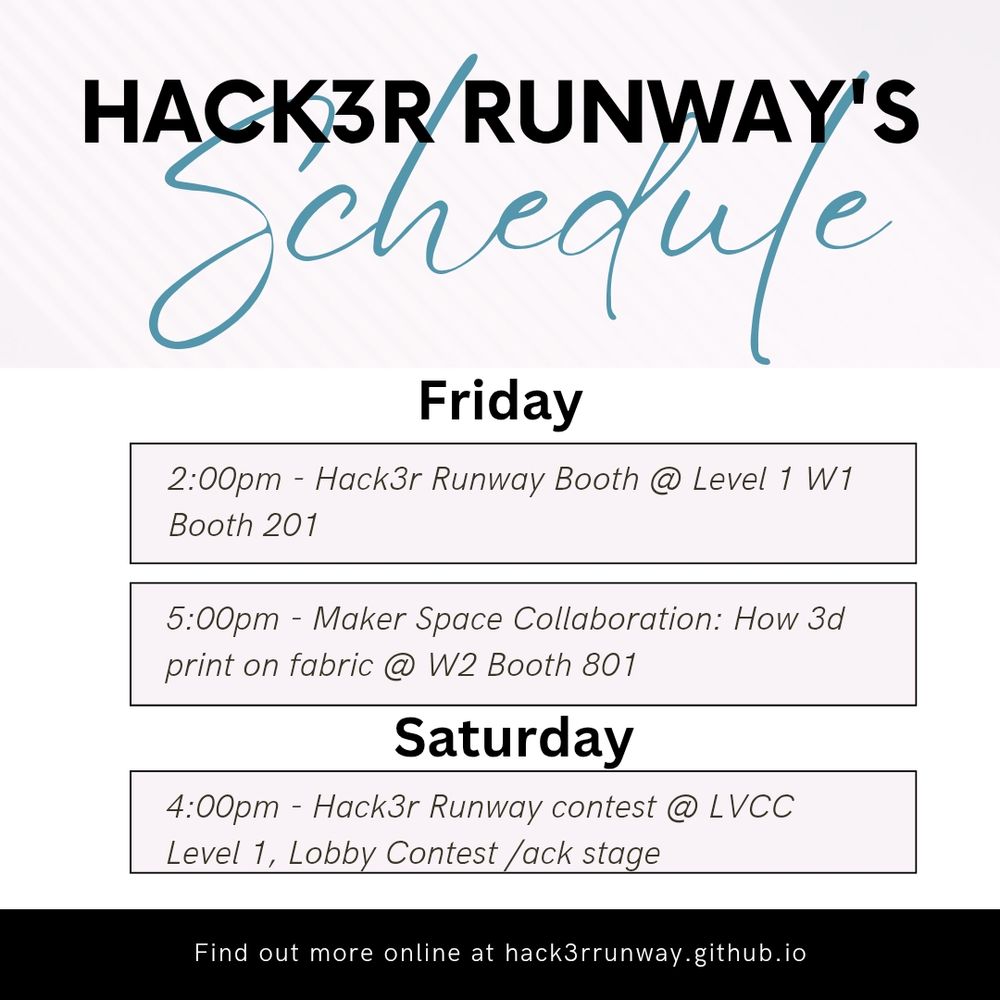 HACK3R RUNWAY'S
Schedule

Friday

2:00pm - Hack3r Runway Booth @ Level 1 W1 Booth 201

5:00pm - Maker Space Collaboration: How 3d print on fabric @ W2 Booth 801

Saturday

4:00pm - Hack3r Runway contest @ LVCC Level 1, Lobby Contest /ack stage

Find out more online at hack3rrunway.github.io